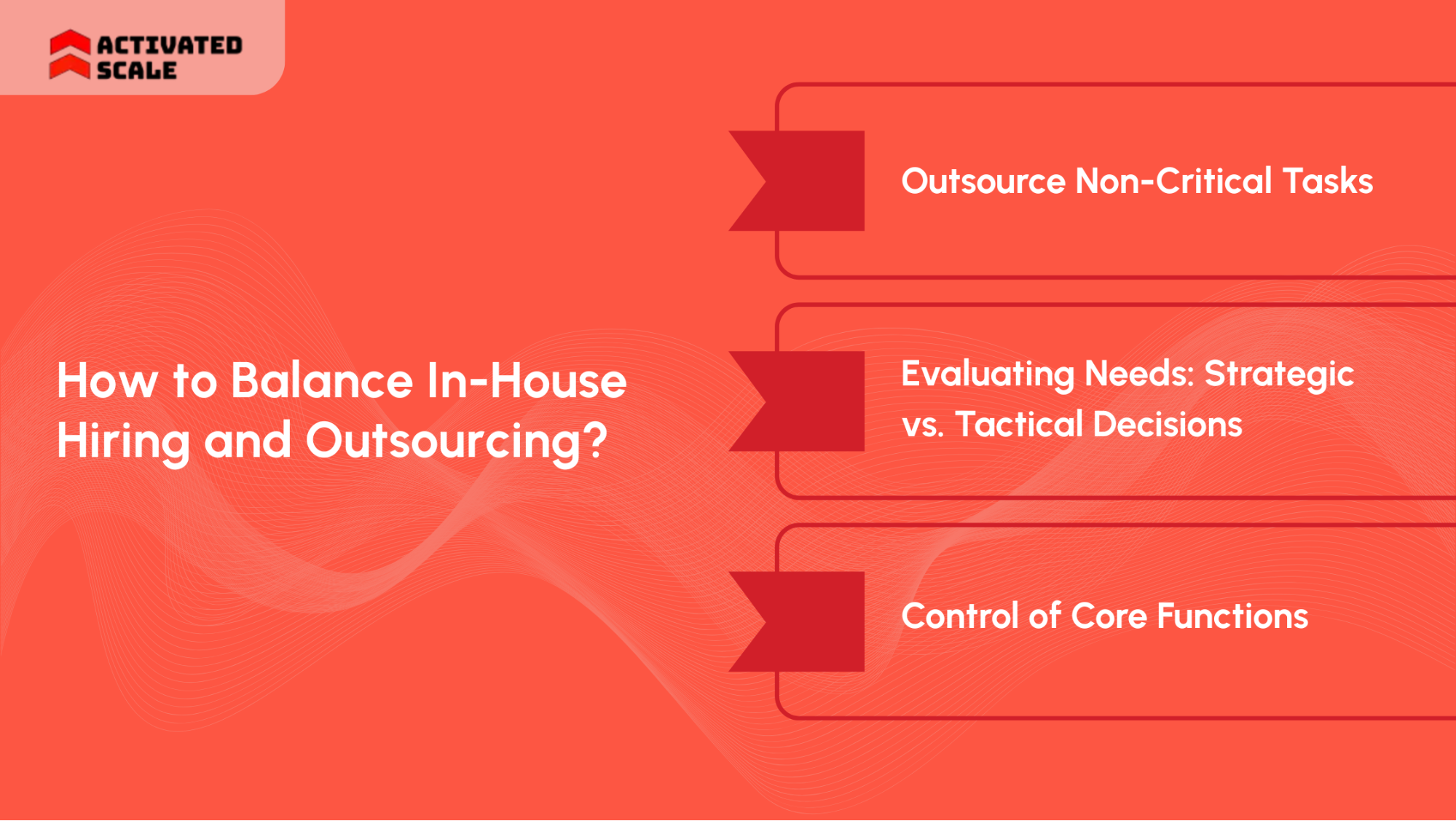 ACTIVATED SCALE

How to Balance In-House Hiring and Outsourcing?

Outsource Non-Critical Tasks

Evaluating Needs: Strategic vs. Tactical Decisions

Control of Core Functions